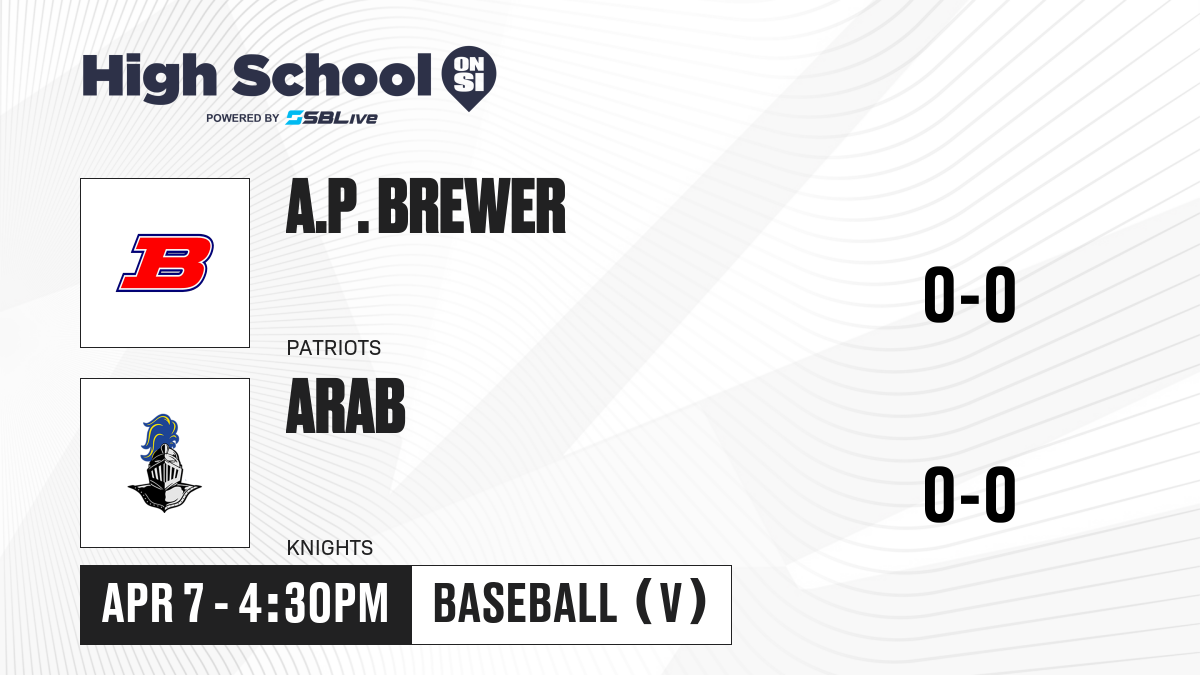 High School ON SI
POWERED BY SBLive

B

A.P. BREWER

PATRIOTS

0-0

ARAB

KNIGHTS

0-0

APR 7 - 4:30PM

BASEBALL (V)